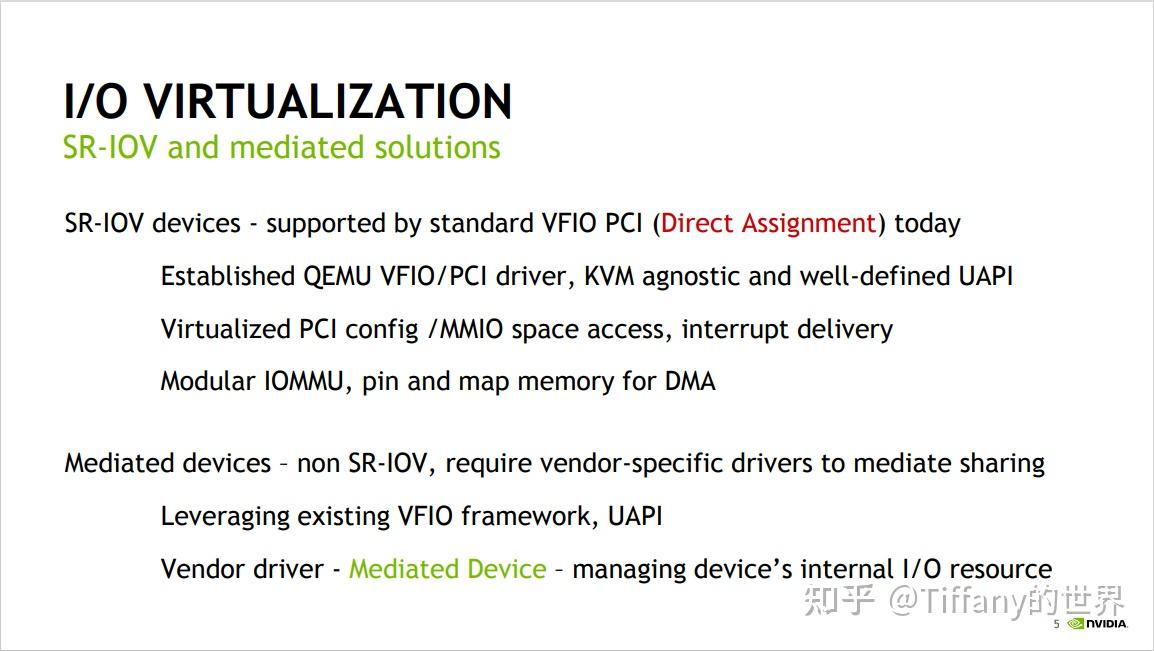 I/O VIRTUALIZATION
SR-IOV and mediated solutions

SR-IOV devices - supported by standard VFIO PCI (Direct Assignment) today

Established QEMU VFIO/PCI driver, KVM agnostic and well-defined UAPI

Virtualized PCI config /MMIO space access, interrupt delivery

Modular IOMMU, pin and map memory for DMA

Mediated devices – non SR-IOV, require vendor-specific drivers to mediate sharing

Leveraging existing VFIO framework, UAPI

Vendor driver - Mediated Device – managing device's internal I/O resource

知乎 @Tiffany的世界

5 NVIDIA.